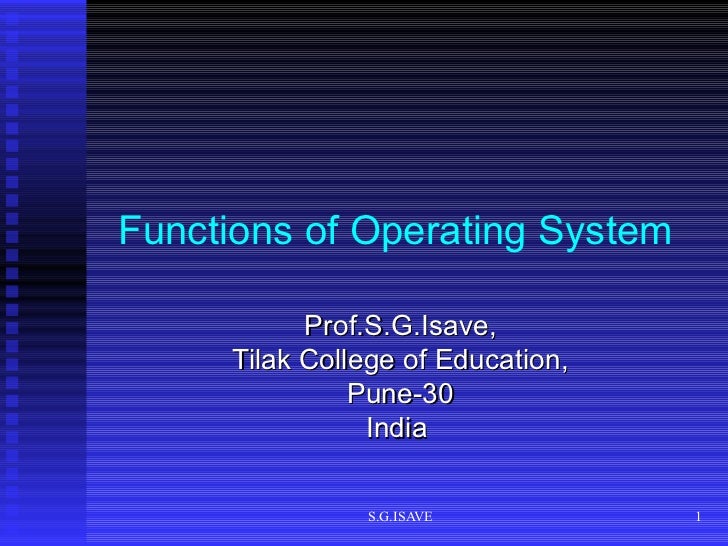 Functions of Operating System

Prof.S.G.Isave,
Tilak College of Education,
Pune-30
India

S.G.ISAVE

1